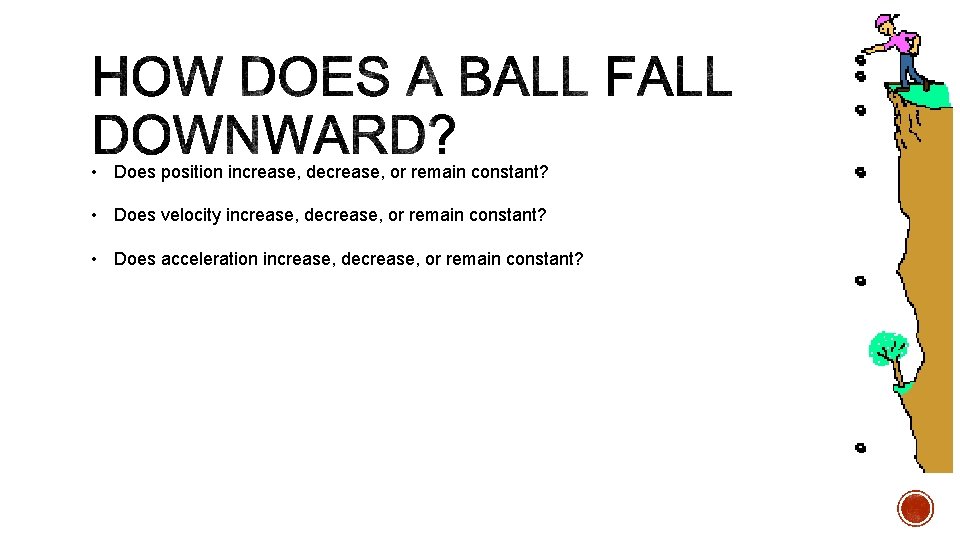 HOW DOES A BALL FALL DOWNWARD?

• Does position increase, decrease, or remain constant?

• Does velocity increase, decrease, or remain constant?

• Does acceleration increase, decrease, or remain constant?